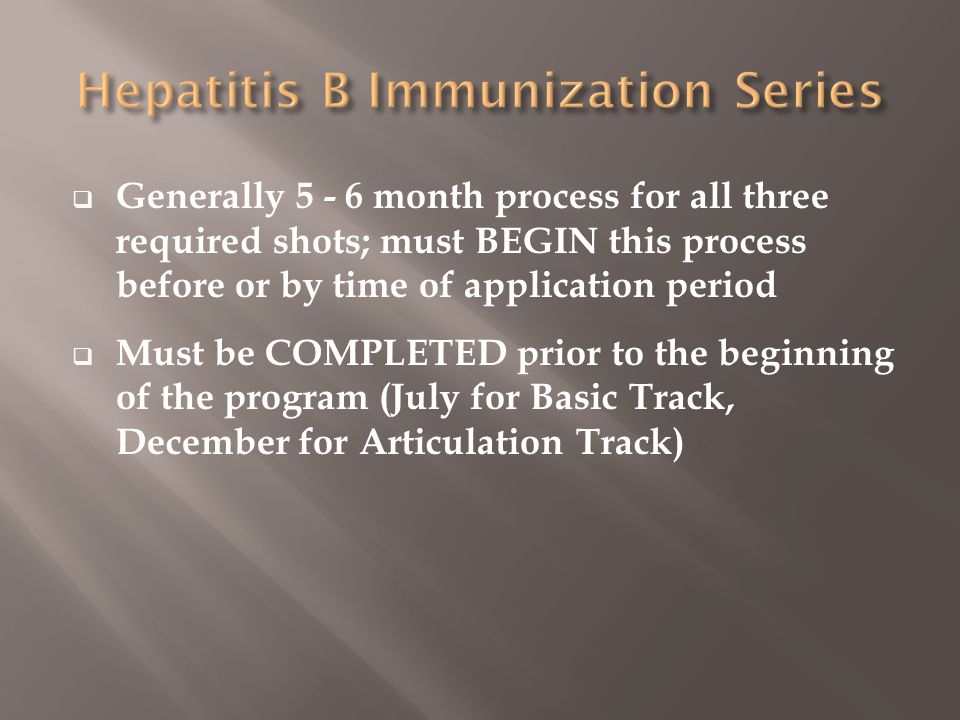 Hepatitis B Immunization Series

Generally 5 - 6 month process for all three required shots; must BEGIN this process before or by time of application period

Must be COMPLETED prior to the beginning of the program (July for Basic Track, December for Articulation Track)